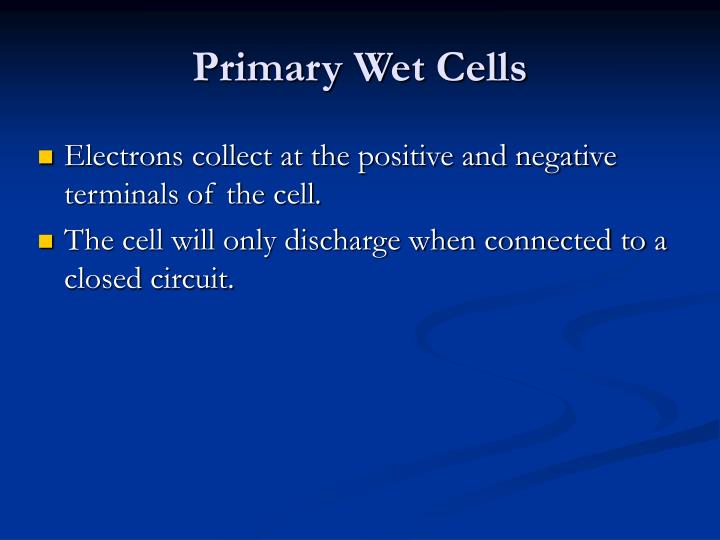 Primary Wet Cells

Electrons collect at the positive and negative terminals of the cell.

The cell will only discharge when connected to a closed circuit.